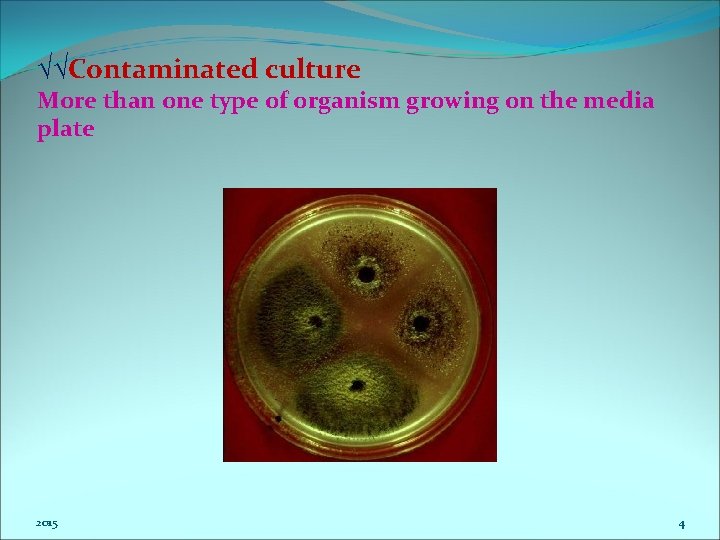 √√Contaminated culture

More than one type of organism growing on the media plate

2015

4